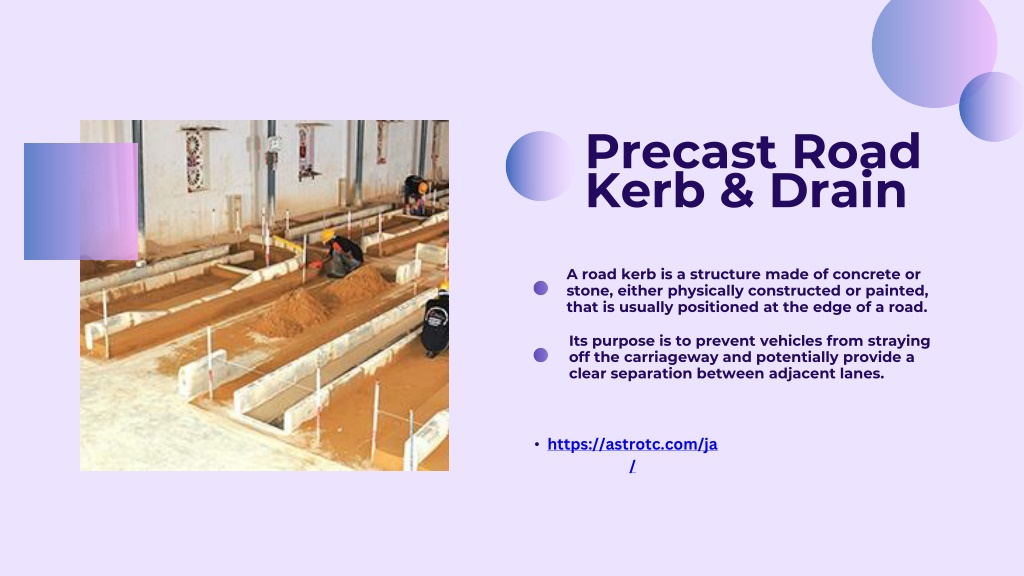 Precast Road Kerb & Drain

A road kerb is a structure made of concrete or stone, either physically constructed or painted, that is usually positioned at the edge of a road.

Its purpose is to prevent vehicles from straying off the carriageway and potentially provide a clear separation between adjacent lanes.

• https://astrotc.com/ja/